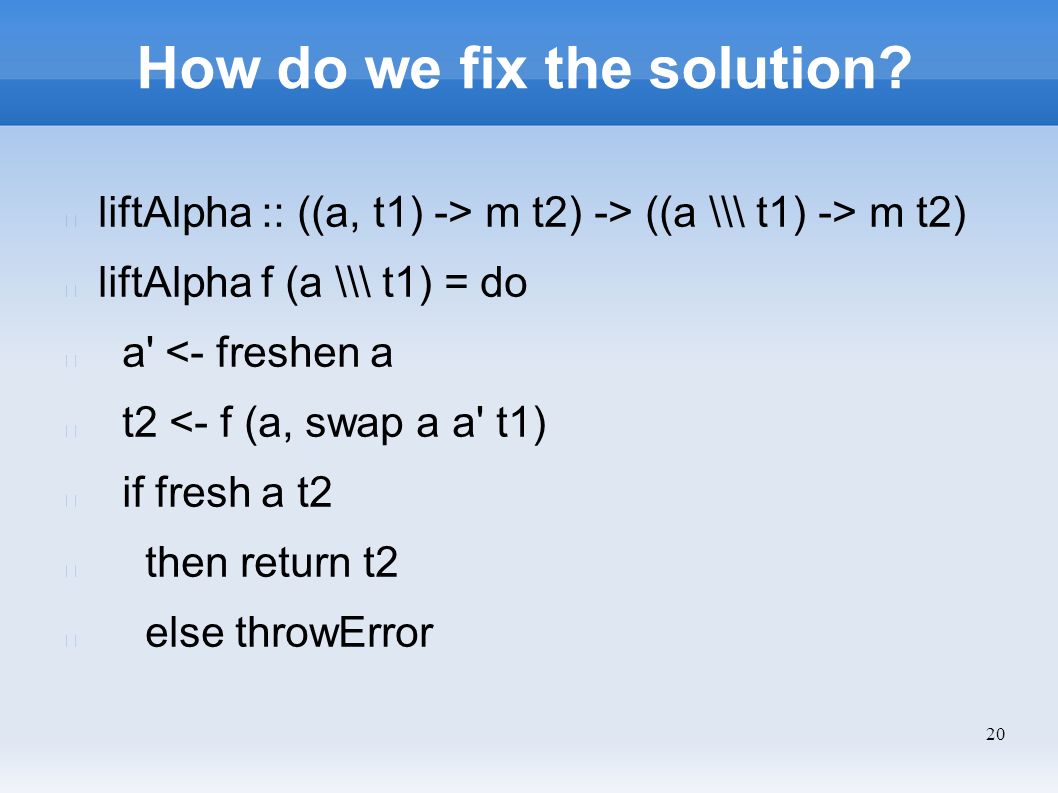 How do we fix the solution?

liftAlpha :: ((a, t1) -> m t2) -> ((a \\\ t1) -> m t2)

liftAlpha f (a \\\ t1) = do

 a' <- freshen a

 t2 <- f (a, swap a a' t1)

 if fresh a t2

  then return t2

  else throwError

20